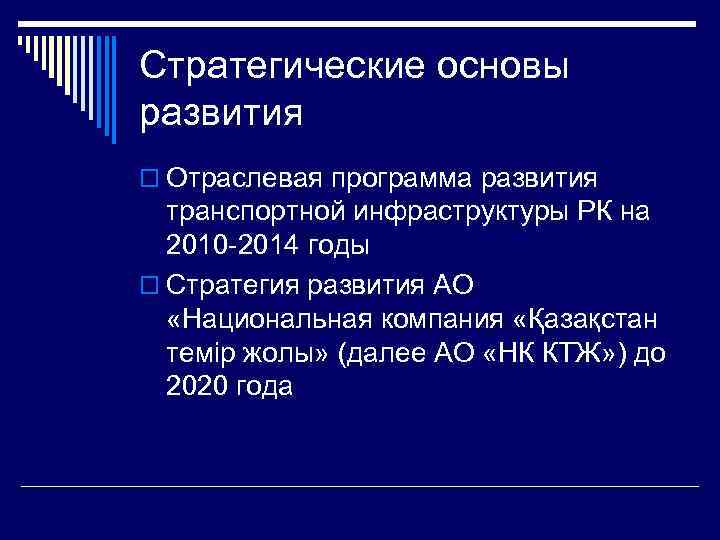 Стратегические основы развития

Отраслевая программа развития транспортной инфраструктуры РК на 2010-2014 годы

Стратегия развития АО «Национальная компания «Қазақстан темір жолы» (далее АО «НК КТЖ») до 2020 года